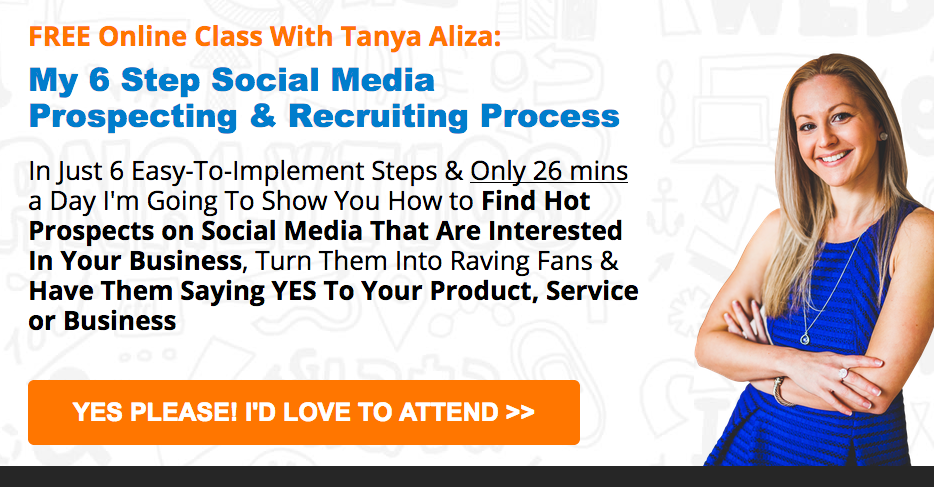 FREE Online Class With Tanya Aliza:

My 6 Step Social Media Prospecting & Recruiting Process

In Just 6 Easy-To-Implement Steps & Only 26 mins a Day I'm Going To Show You How to Find Hot Prospects on Social Media That Are Interested In Your Business, Turn Them Into Raving Fans & Have Them Saying YES To Your Product, Service or Business

YES PLEASE! I'D LOVE TO ATTEND >>